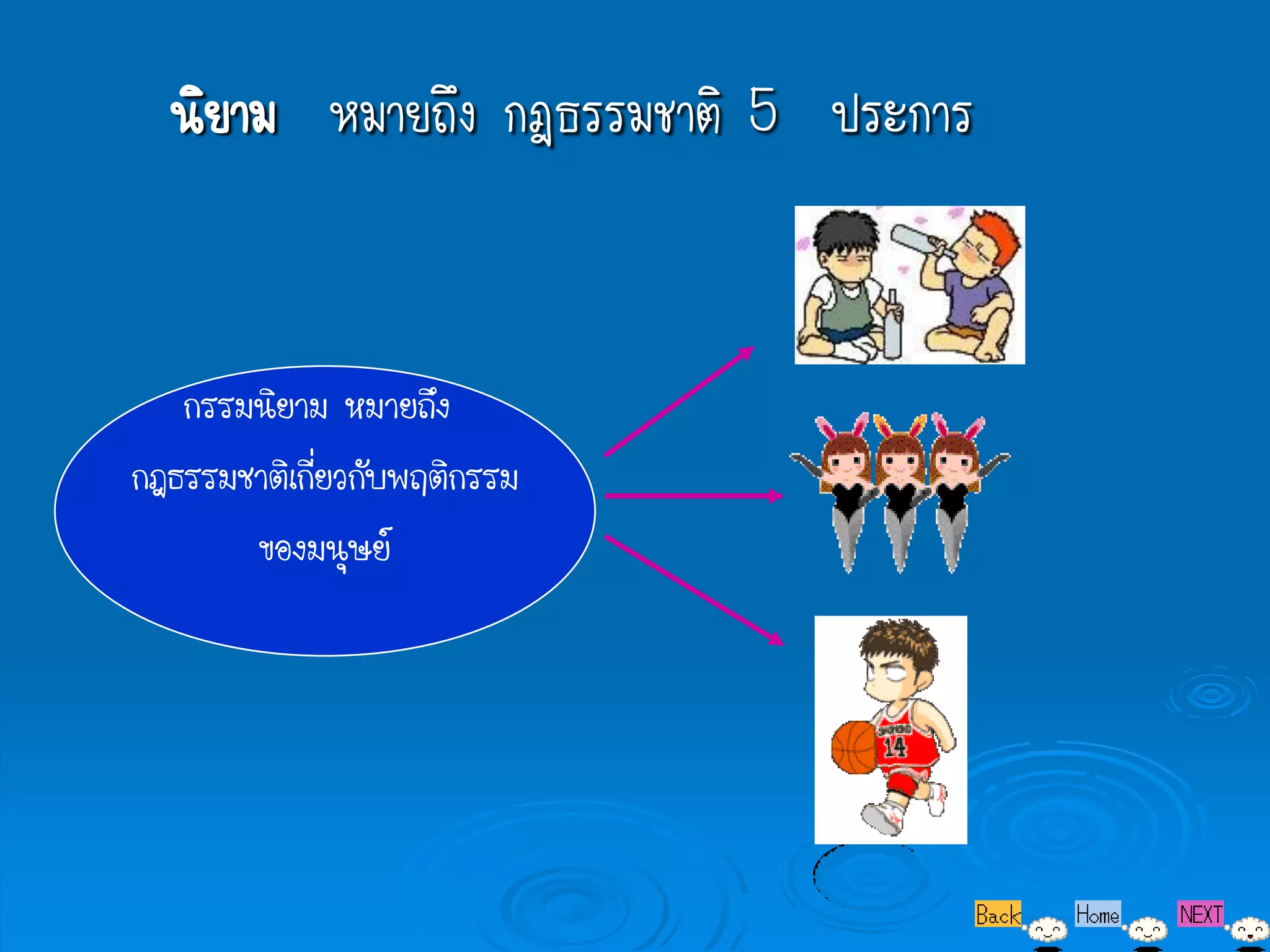 นิยาม หมายถึง กฎธรรมชาติ 5 ประการ

กรรมนิยาม หมายถึง กฎธรรมชาติเกี่ยวกับพฤติกรรมของมนุษย์

14

Back Home NEXT